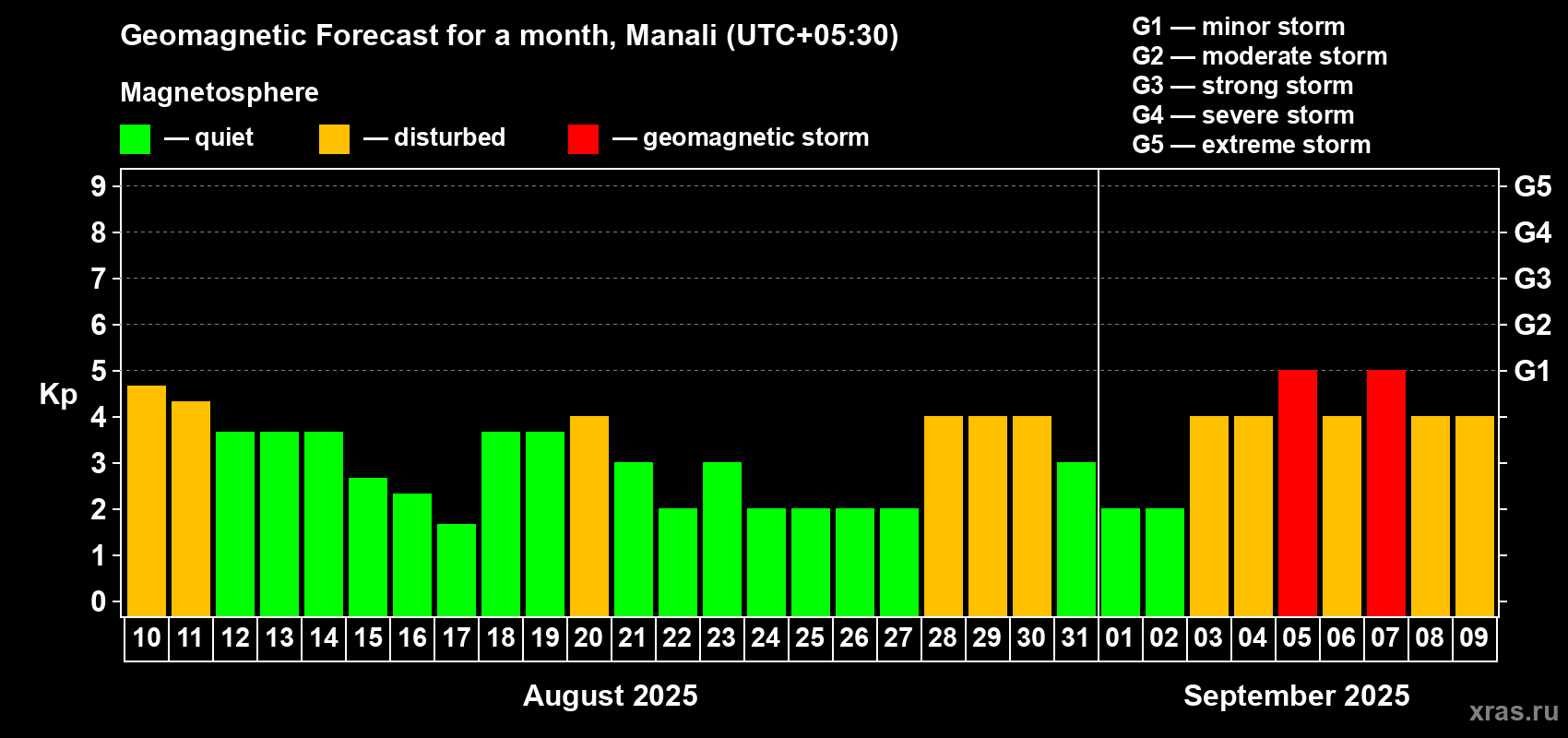 Geomagnetic Forecast for a month, Manali (UTC+05:30)

Magnetosphere

— quiet — disturbed — geomagnetic storm

G1 — minor storm
G2 — moderate storm
G3 — strong storm
G4 — severe storm
G5 — extreme storm

Kp

9
8
7
6
5
4
3
2
1
0

G5
G4
G3
G2
G1

10 11 12 13 14 15 16 17 18 19 20 21 22 23 24 25 26 27 28 29 30 31 01 02 03 04 05 06 07 08 09

August 2025

September 2025

xras.ru